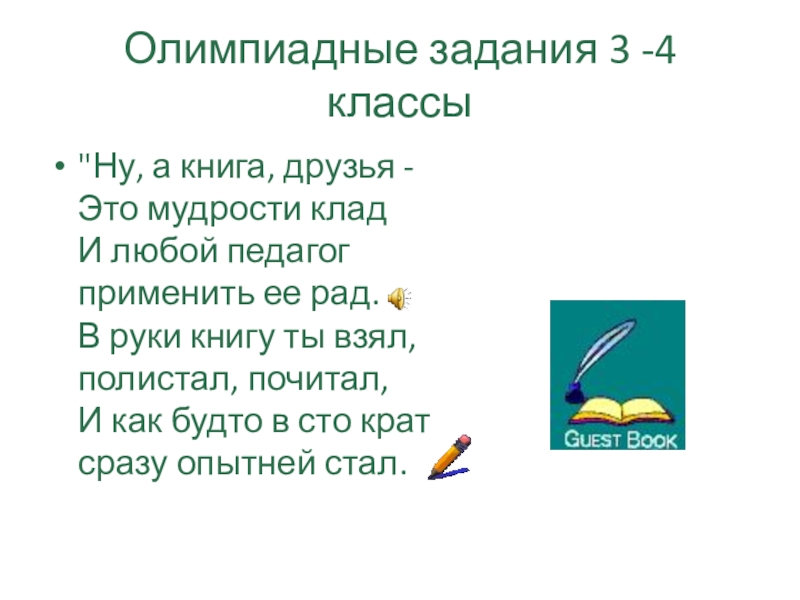 Олимпиадные задания 3 -4 классы

• "Ну, а книга, друзья -
Это мудрости клад
И любой педагог
применить ее рад.
В руки книгу ты взял,
полистал, почитал,
И как будто в сто крат
сразу опытней стал.

GUEST BOOK